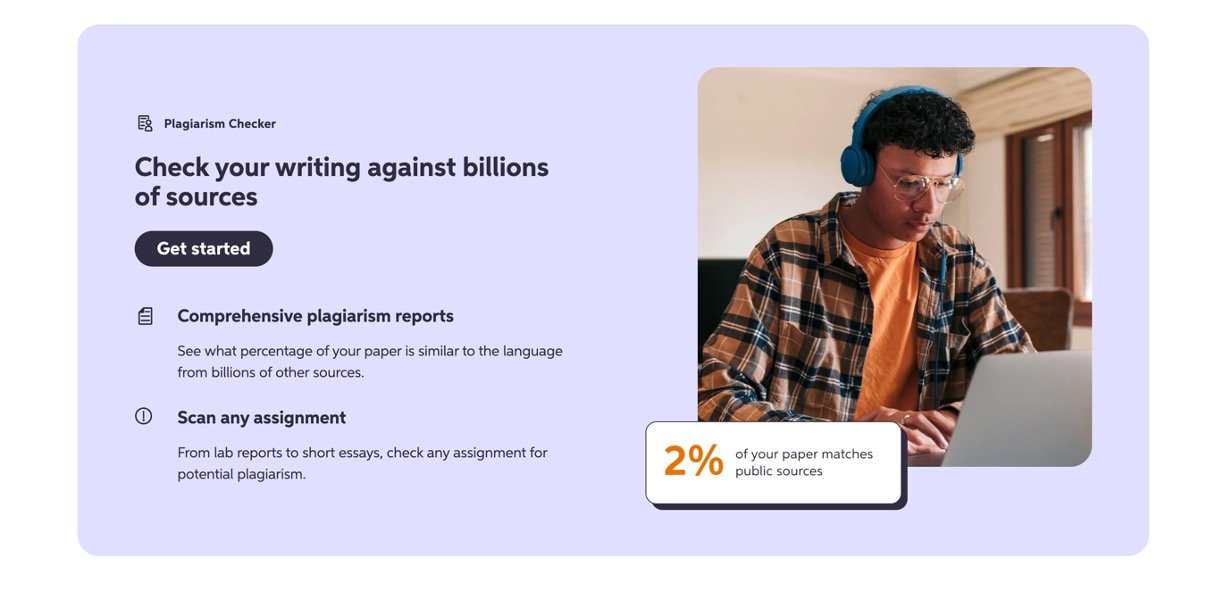 Plagiarism Checker

Check your writing against billions of sources

Get started

Comprehensive plagiarism reports

See what percentage of your paper is similar to the language from billions of other sources.

Scan any assignment

From lab reports to short essays, check any assignment for potential plagiarism.

2% of your paper matches public sources